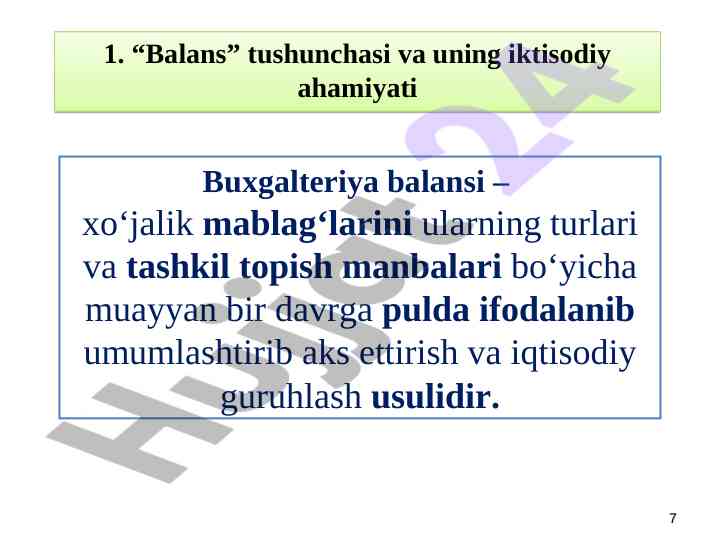 1. “Balans” tushunchasi va uning iktisodiy ahamiyati

Buxgalteriya balansi – xo‘jalik mablag‘larini ularning turlari va tashkil topish manbalari bo‘yicha muayyan bir davrga pulda ifodalanib umumlashtirib aks ettirish va iqtisodiy guruhlash usulidir.

Hujjat24

7